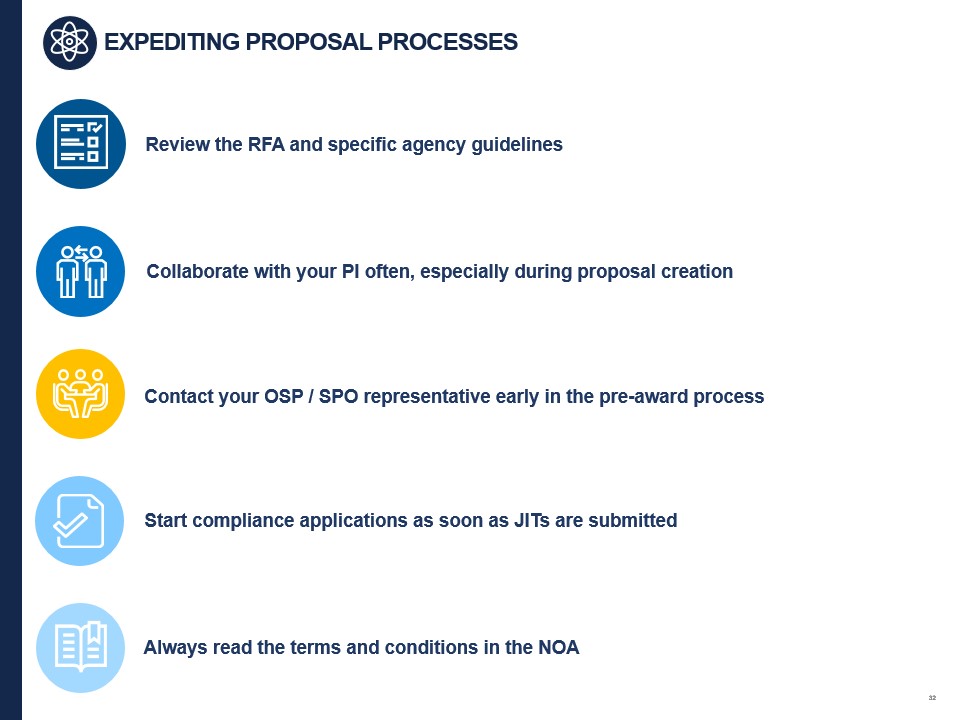 EXPEDITING PROPOSAL PROCESSES

Review the RFA and specific agency guidelines

Collaborate with your PI often, especially during proposal creation

Contact your OSP / SPO representative early in the pre-award process

Start compliance applications as soon as JITs are submitted

Always read the terms and conditions in the NOA

32